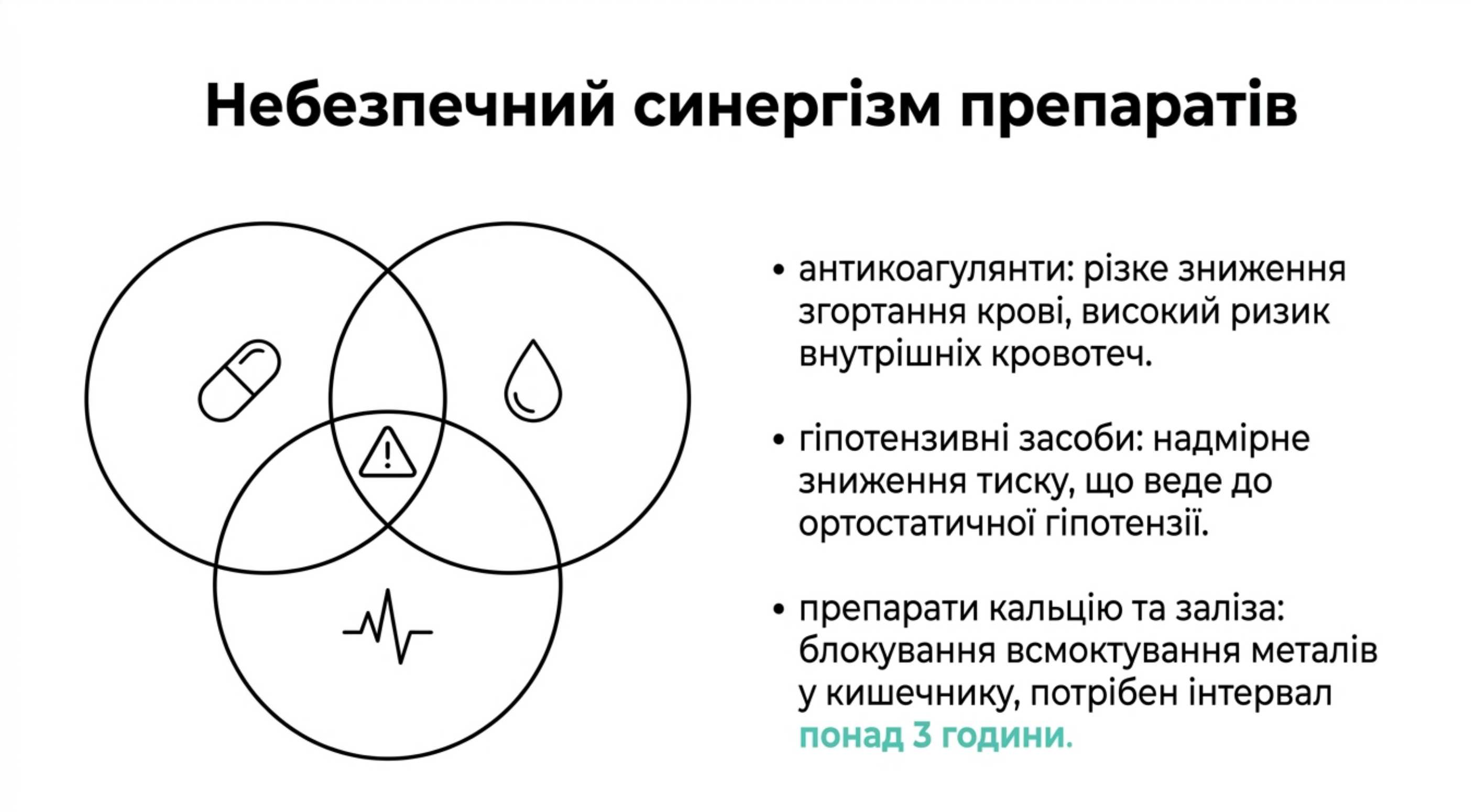 Небезпечний синергізм препаратів

• антикоагулянти: різке зниження згортання крові, високий ризик внутрішніх кровотеч.

• гіпотензивні засоби: надмірне зниження тиску, що веде до ортостатичної гіпотензії.

• препарати кальцію та заліза: блокування всмоктування металів у кишечнику, потрібен інтервал понад 3 години.